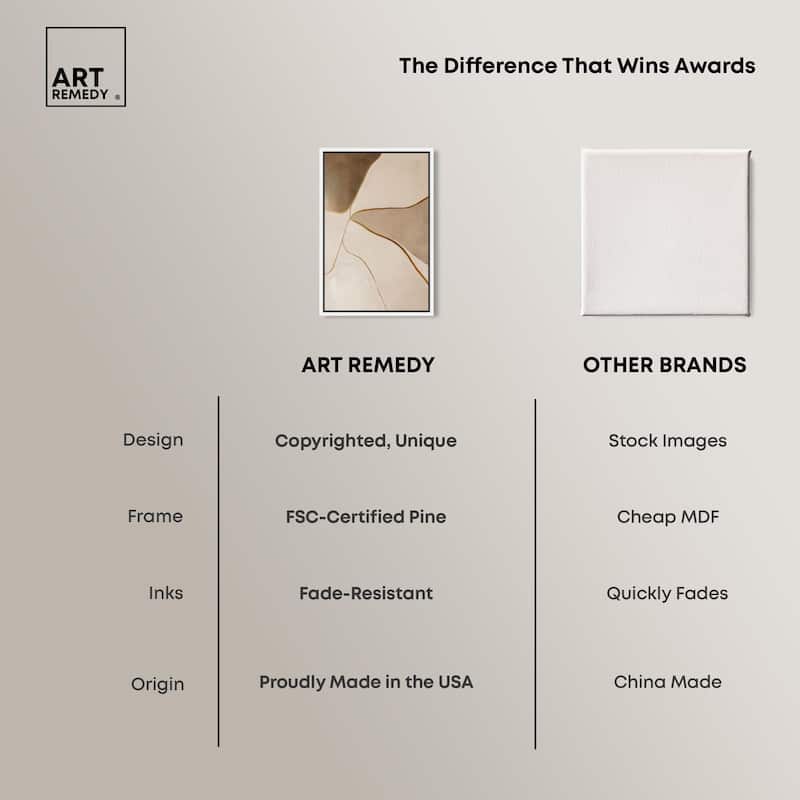 ART REMEDY ®

The Difference That Wins Awards

| | ART REMEDY | OTHER BRANDS |
|---|---|---|
| Design | Copyrighted, Unique | Stock Images |
| Frame | FSC-Certified Pine | Cheap MDF |
| Inks | Fade-Resistant | Quickly Fades |
| Origin | Proudly Made in the USA | China Made |